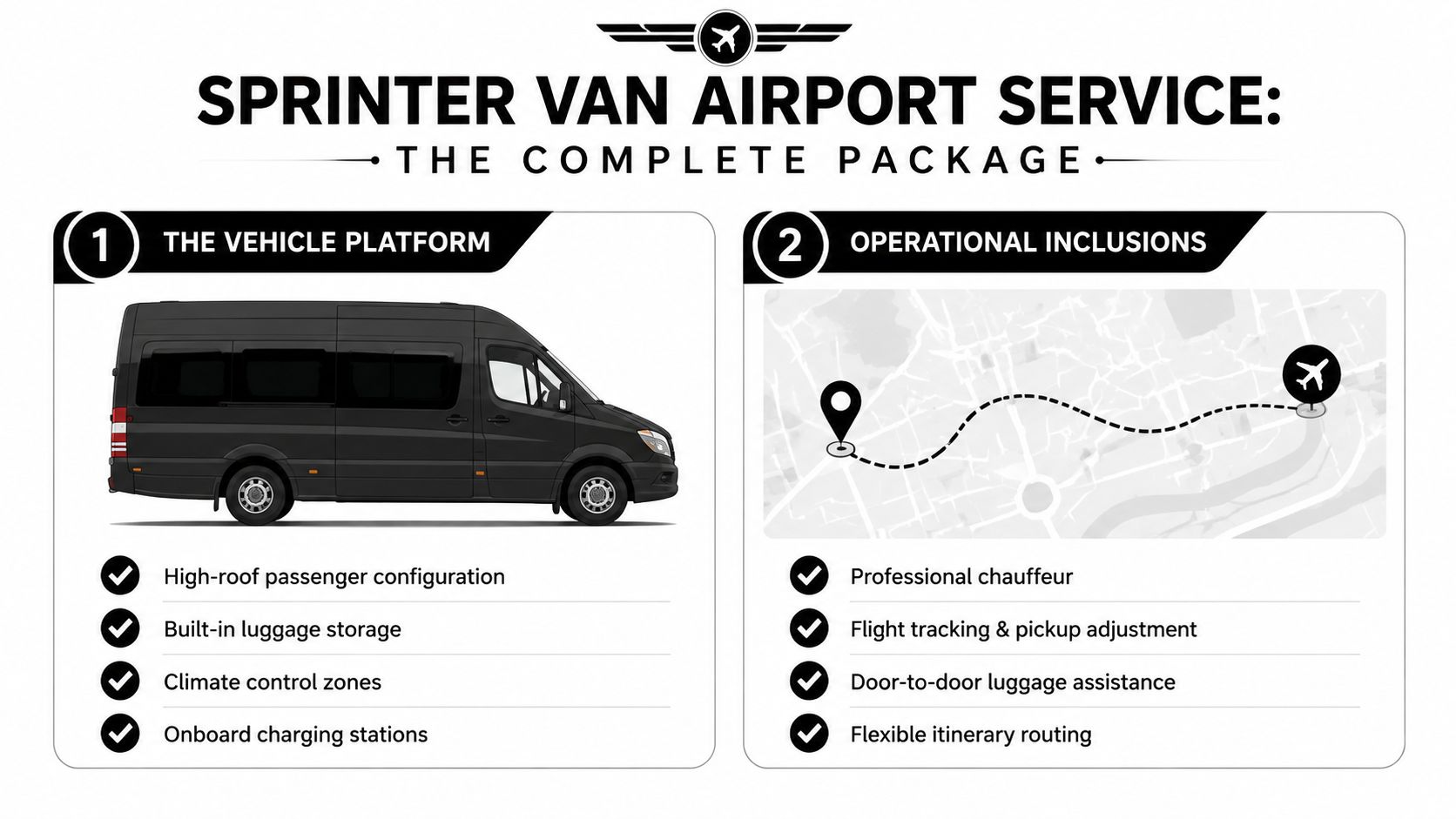 SPRINTER VAN AIRPORT SERVICE:
THE COMPLETE PACKAGE

1 THE VEHICLE PLATFORM

High-roof passenger configuration
Built-in luggage storage
Climate control zones
Onboard charging stations

2 OPERATIONAL INCLUSIONS

Professional chauffeur
Flight tracking & pickup adjustment
Door-to-door luggage assistance
Flexible itinerary routing